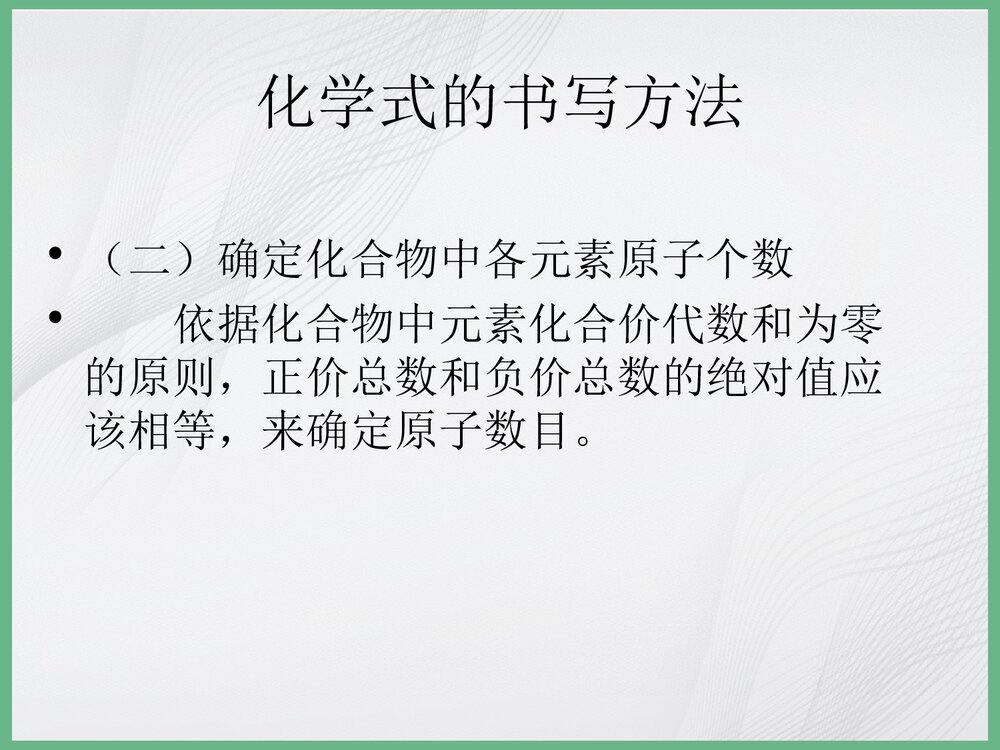 化学式的书写方法

• （二）确定化合物中各元素原子个数

• 依据化合物中元素化合价代数和为零的原则，正价总数和负价总数的绝对值应该相等，来确定原子数目。